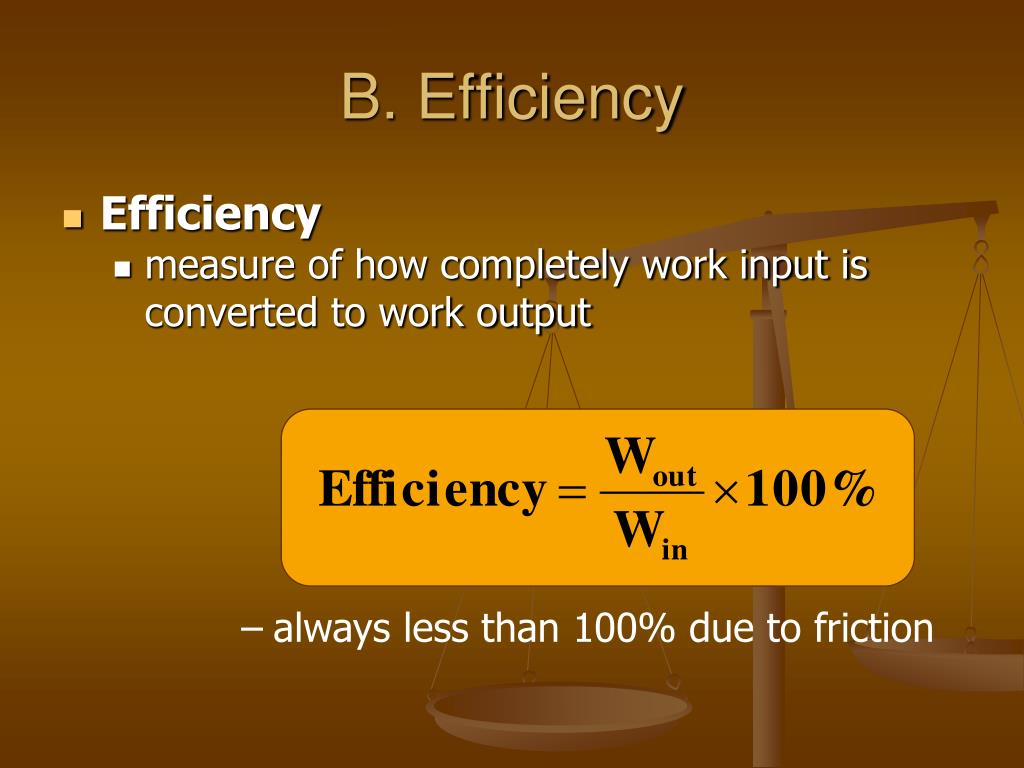 B. Efficiency

Efficiency

measure of how completely work input is converted to work output

$\text{Efficiency} = \frac{W_{out}}{W_{in}} \times 100\%$

– always less than 100% due to friction